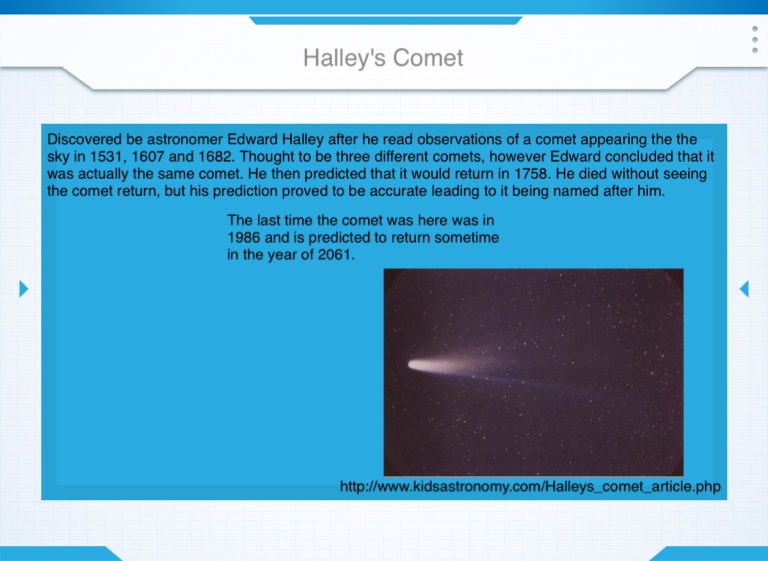 Halley's Comet

Discovered be astronomer Edward Halley after he read observations of a comet appearing the the sky in 1531, 1607 and 1682. Thought to be three different comets, however Edward concluded that it was actually the same comet. He then predicted that it would return in 1758. He died without seeing the comet return, but his prediction proved to be accurate leading to it being named after him.

The last time the comet was here was in 1986 and is predicted to return sometime in the year of 2061.

http://www.kidsastronomy.com/Halleys_comet_article.php